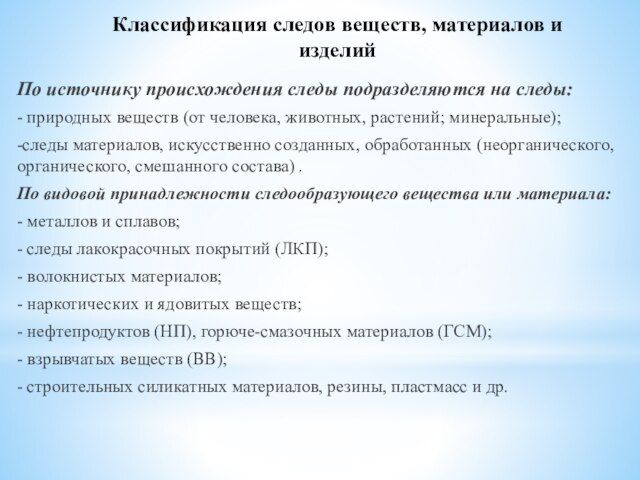 Классификация следов веществ, материалов и изделий

По источнику происхождения следы подразделяются на следы:

- природных веществ (от человека, животных, растений; минеральные);

-следы материалов, искусственно созданных, обработанных (неорганического, органического, смешанного состава) .

По видовой принадлежности следообразующего вещества или материала:

- металлов и сплавов;

- следы лакокрасочных покрытий (ЛКП);

- волокнистых материалов;

- наркотических и ядовитых веществ;

- нефтепродуктов (НП), горюче-смазочных материалов (ГСМ);

- взрывчатых веществ (ВВ);

- строительных силикатных материалов, резины, пластмасс и др.